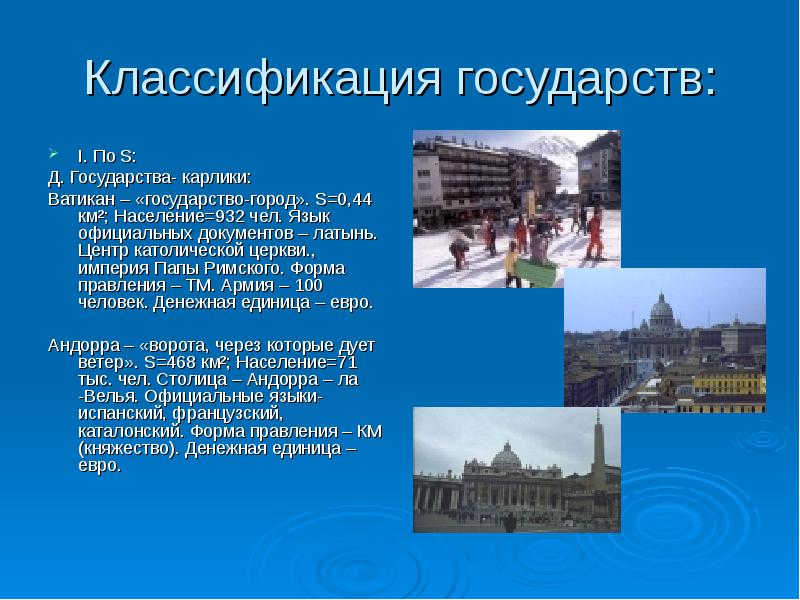 Классификация государств:

I. По S:

Д. Государства- карлики:

Ватикан – «государство-город». S=0,44 км²; Население=932 чел. Язык официальных документов – латынь. Центр католической церкви., империя Папы Римского. Форма правления – ТМ. Армия – 100 человек. Денежная единица – евро.

Андорра – «ворота, через которые дует ветер». S=468 км²; Население=71 тыс. чел. Столица – Андорра – ла -Велья. Официальные языки- испанский, французский, каталонский. Форма правления – КМ (княжество). Денежная единица – евро.